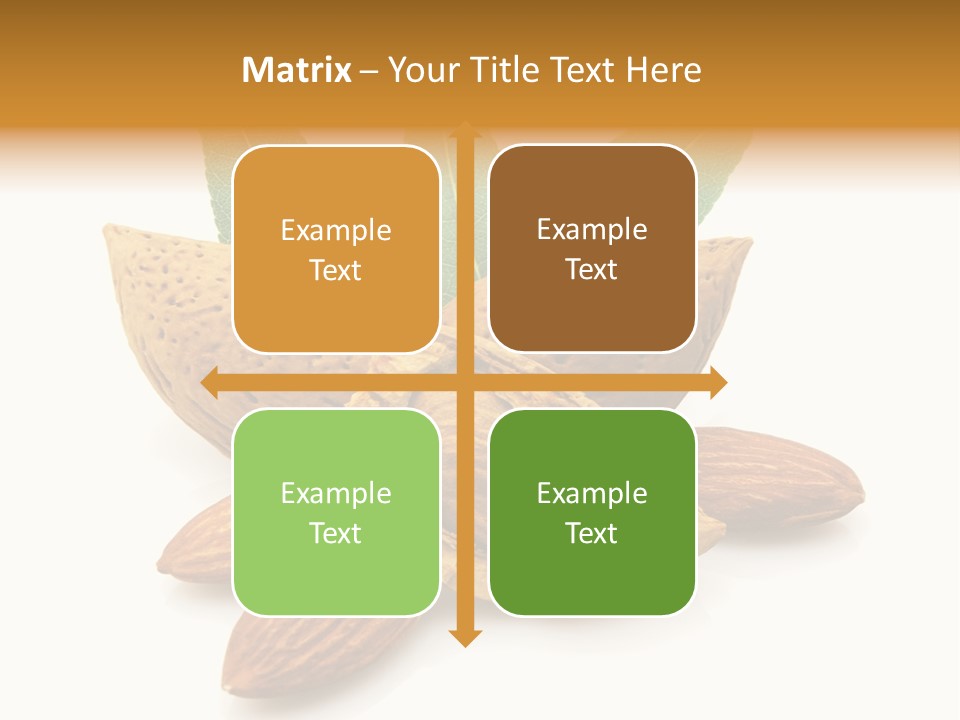 Matrix – Your Title Text Here

Example Text

Example Text

Example Text

Example Text